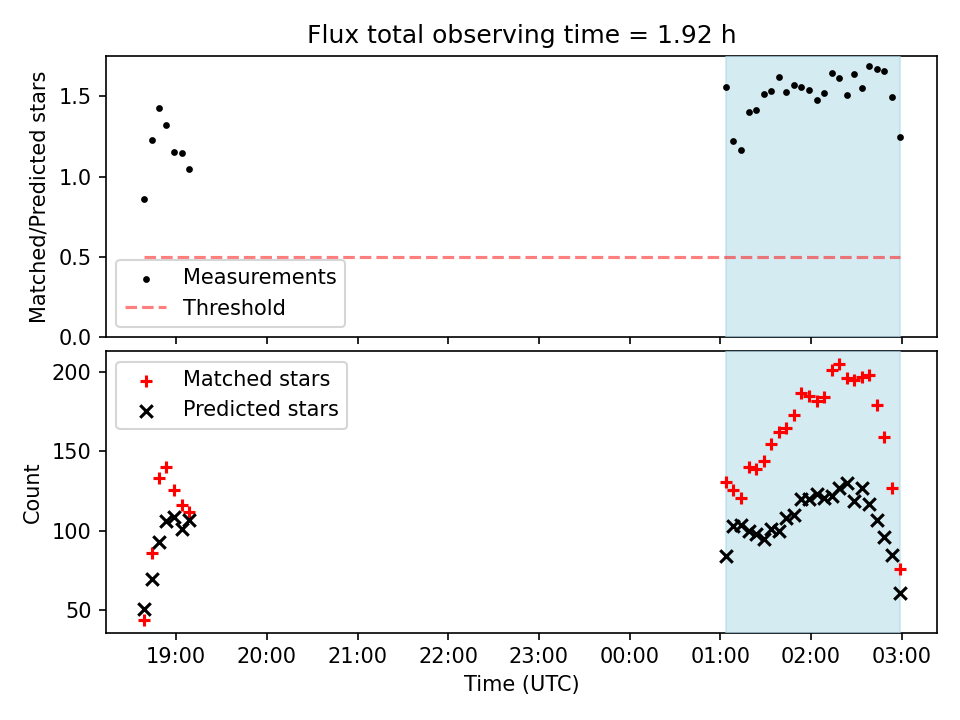 Flux total observing time = 1.92 h

Matched/Predicted stars

1.5
1.0
0.5
0.0

Measurements
Threshold

Count

200
150
100
50

Matched stars
Predicted stars

19:00 20:00 21:00 22:00 23:00 00:00 01:00 02:00 03:00

Time (UTC)